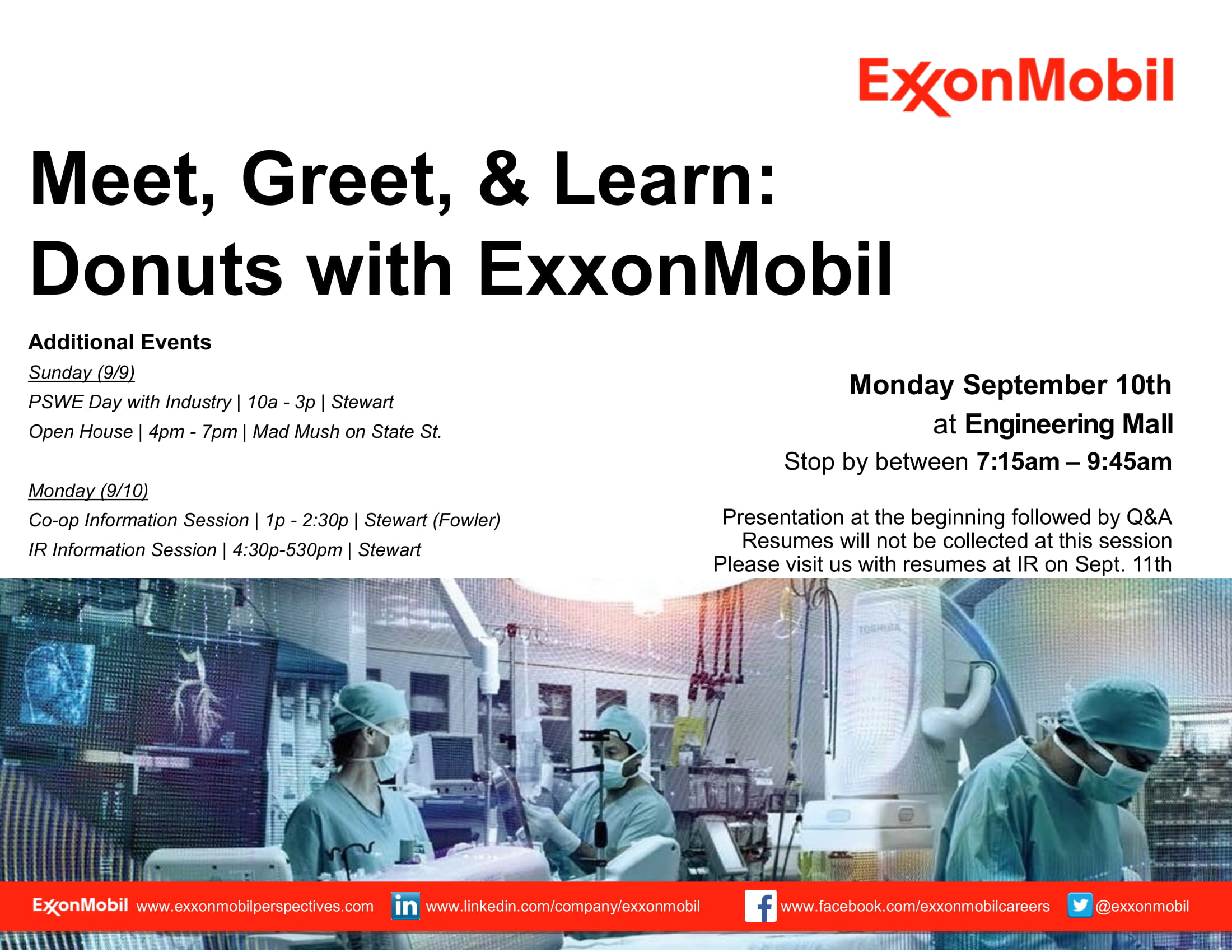 ExxonMobil

Meet, Greet, & Learn: Donuts with ExxonMobil

Additional Events

Sunday (9/9)

PSWE Day with Industry | 10a - 3p | Stewart

Open House | 4pm - 7pm | Mad Mush on State St.

Monday (9/10)

Co-op Information Session | 1p - 2:30p | Stewart (Fowler)

IR Information Session | 4:30p-530pm | Stewart

Monday September 10th
at Engineering Mall
Stop by between 7:15am – 9:45am

Presentation at the beginning followed by Q&A
Resumes will not be collected at this session
Please visit us with resumes at IR on Sept. 11th

TOSHIBA

ExxonMobil www.exxonmobilperspectives.com in www.linkedin.com/company/exxonmobil f www.facebook.com/exxonmobilcareers @exxonmobil